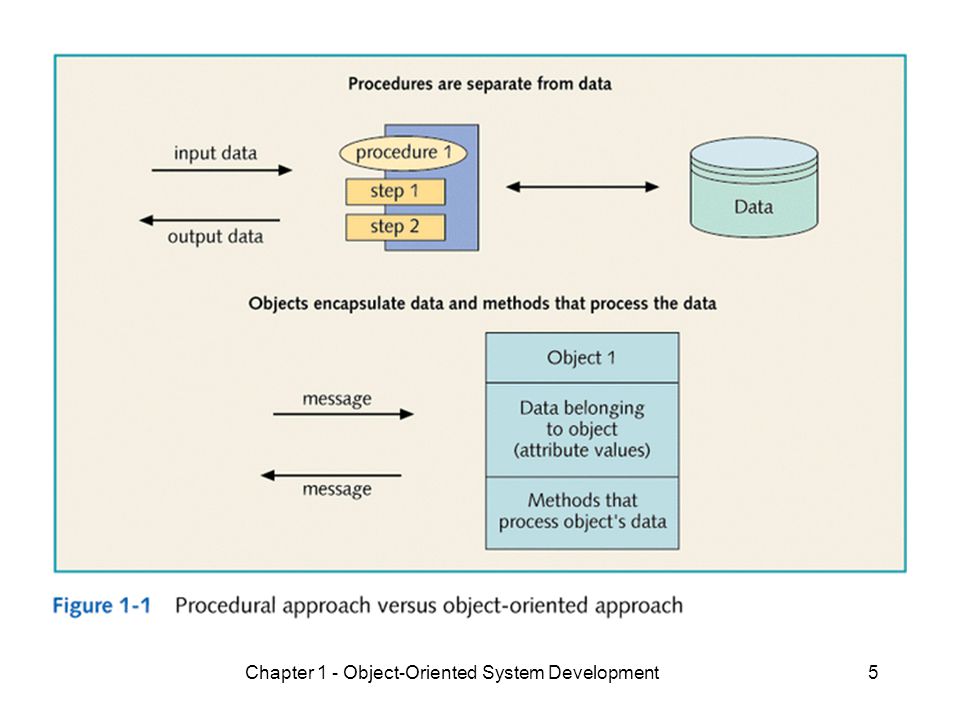 Procedures are separate from data

input data

output data

procedure 1

step 1

step 2

Data

Objects encapsulate data and methods that process the data

message

message

Object 1

Data belonging to object (attribute values)

Methods that process object's data

Figure 1-1 Procedural approach versus object-oriented approach

Chapter 1 - Object-Oriented System Development

5